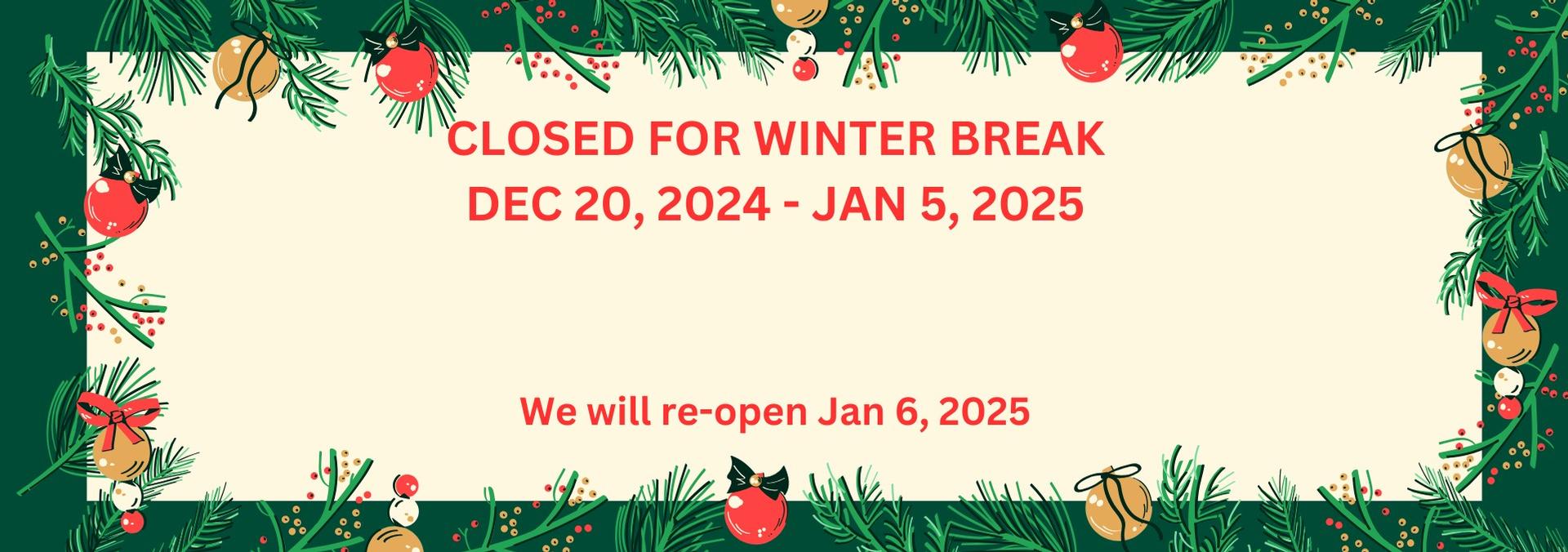 CLOSED FOR WINTER BREAK
DEC 20, 2024 - JAN 5, 2025

We will re-open Jan 6, 2025